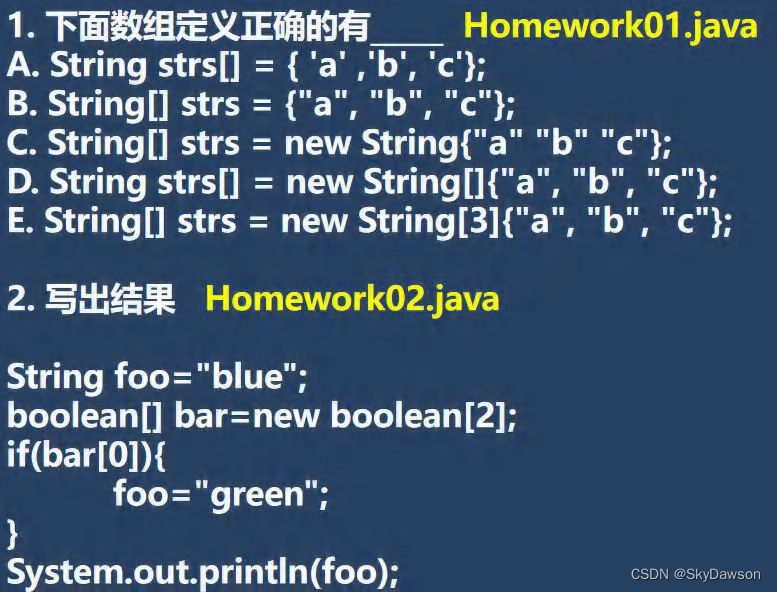 1. 下面数组定义正确的有_____ Homework01.java
A. String strs[] = { 'a' ,'b', 'c'};
B. String[] strs = {"a", "b", "c"};
C. String[] strs = new String{"a" "b" "c"};
D. String strs[] = new String[]{"a", "b", "c"};
E. String[] strs = new String[3]{"a", "b", "c"};

2. 写出结果 Homework02.java

String foo="blue";
boolean[] bar=new boolean[2];
if(bar[0]){
foo="green";
}
System.out.println(foo);

CSDN @SkyDawson